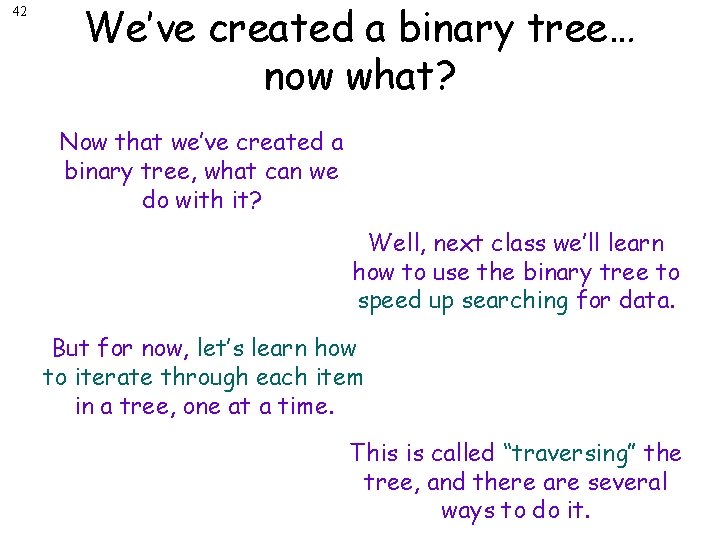 42

We've created a binary tree… now what?

Now that we've created a binary tree, what can we do with it?

Well, next class we'll learn how to use the binary tree to speed up searching for data.

But for now, let's learn how to iterate through each item in a tree, one at a time.

This is called "traversing" the tree, and there are several ways to do it.